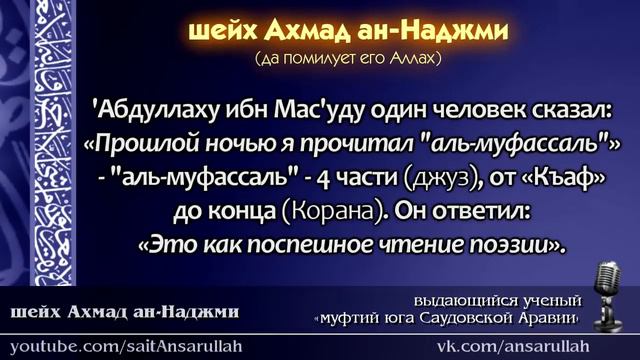 шейх Ахмад ан-Наджми
(да помилует его Аллах)

'Абдуллаху ибн Мас'уду один человек сказал: «Прошлой ночью я прочитал "аль-муфассаль"» - "аль-муфассаль" - 4 части (джуз), от «Къаф» до конца (Корана). Он ответил: «Это как поспешное чтение поэзии».

шейх Ахмад ан-Наджми

выдающийся ученый
«муфтий юга Саудовской Аравии»

youtube.com/saitAnsarullah

vk.com/ansarullah